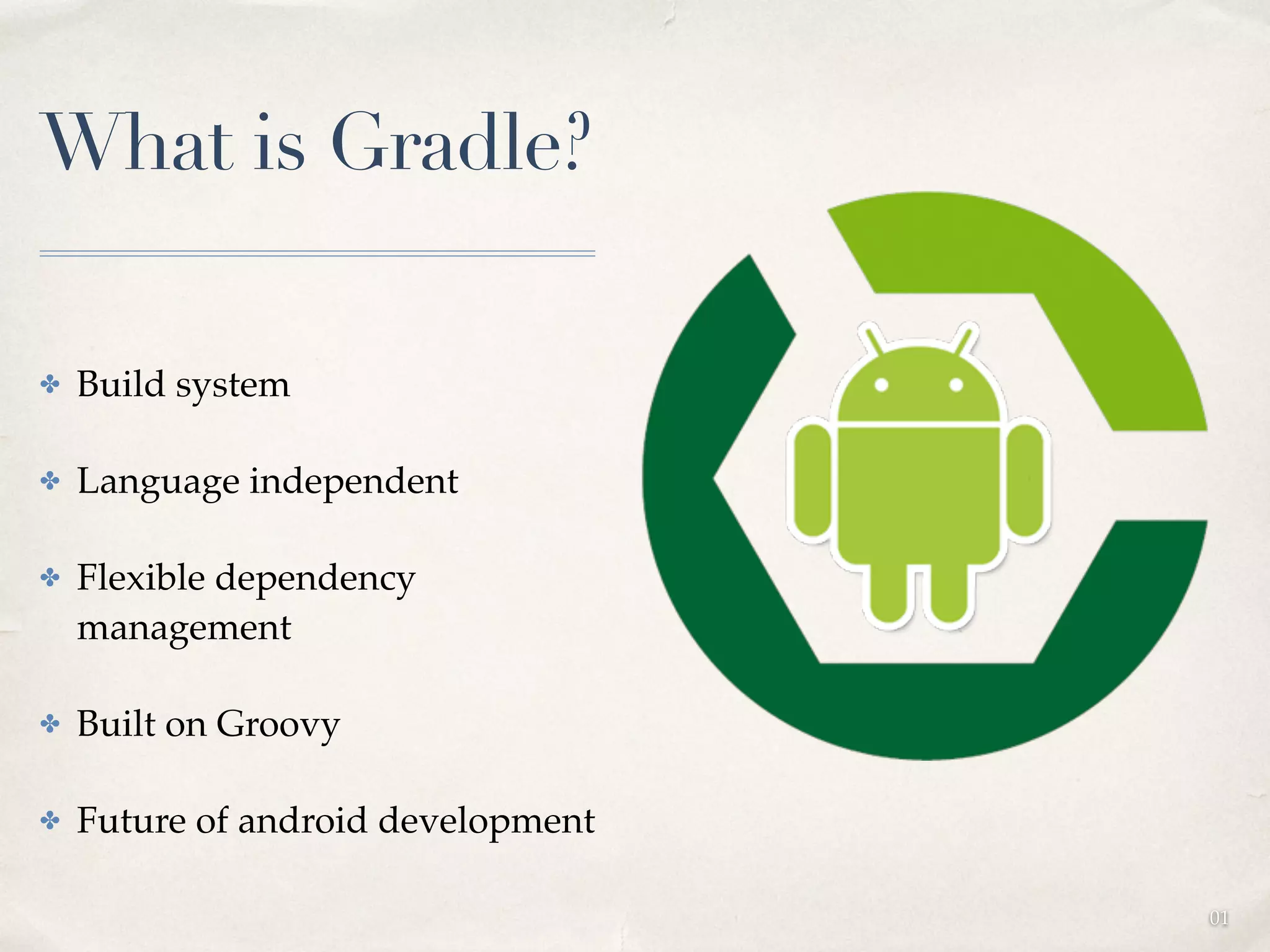 What is Gradle?

✤ Build system

✤ Language independent

✤ Flexible dependency management

✤ Built on Groovy

✤ Future of android development

01